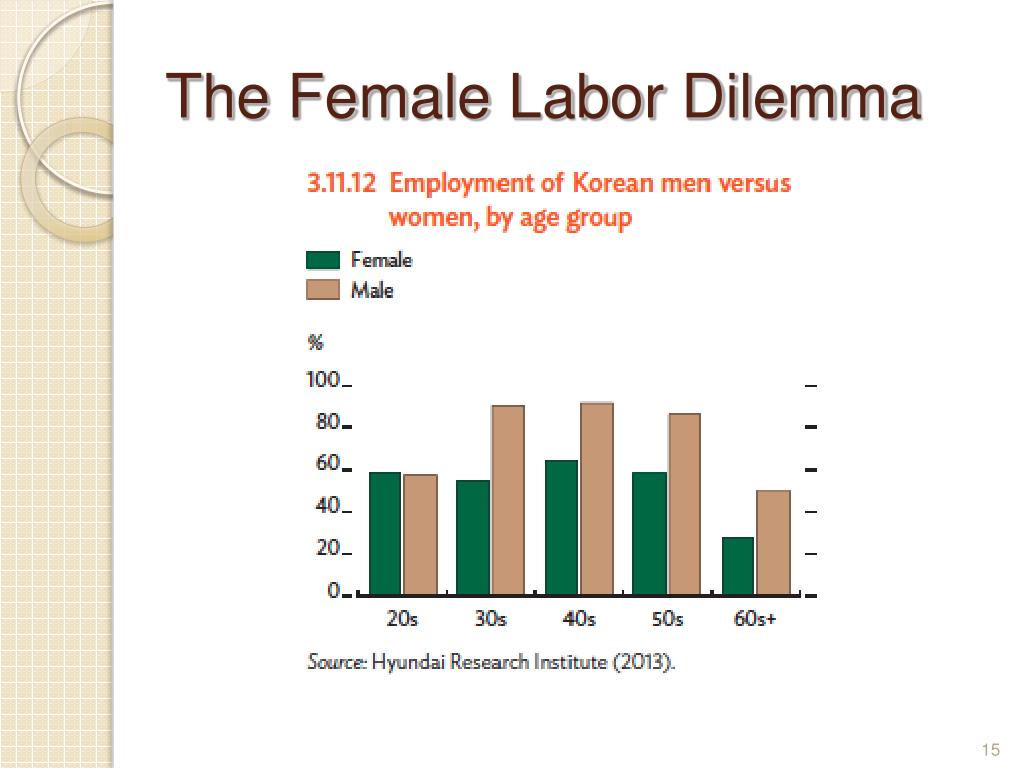 The Female Labor Dilemma

3.11.12 Employment of Korean men versus women, by age group

Female
Male

%
100
80
60
40
20
0

20s 30s 40s 50s 60s+

Source: Hyundai Research Institute (2013).

15